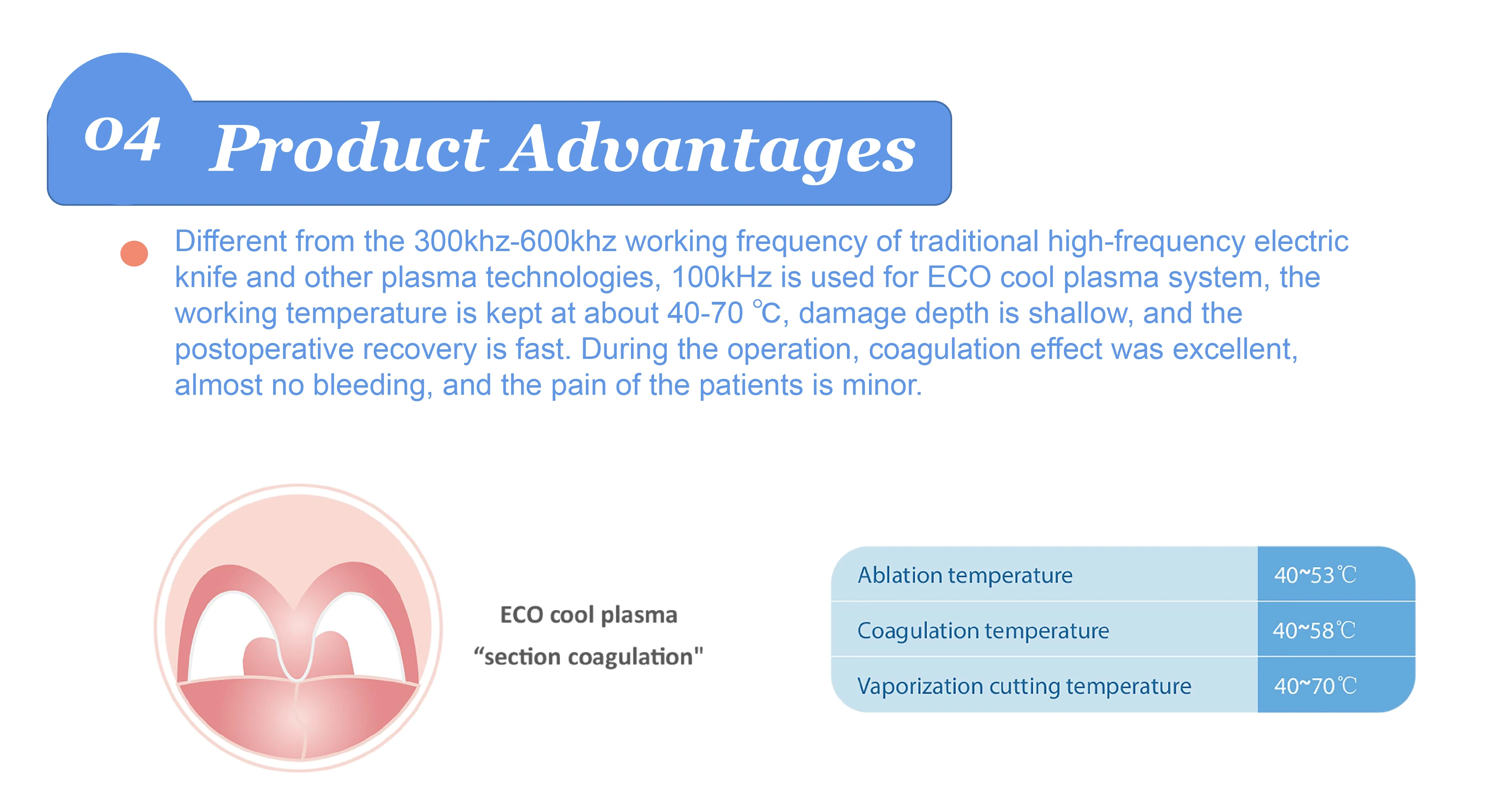 04 Product Advantages

Different from the 300khz-600khz working frequency of traditional high-frequency electric knife and other plasma technologies, 100kHz is used for ECO cool plasma system, the working temperature is kept at about 40-70 ℃, damage depth is shallow, and the postoperative recovery is fast. During the operation, coagulation effect was excellent, almost no bleeding, and the pain of the patients is minor.

ECO cool plasma
“section coagulation"

| Ablation temperature | 40~53℃ |
|---|---|
| Coagulation temperature | 40~58℃ |
| Vaporization cutting temperature | 40~70℃ |